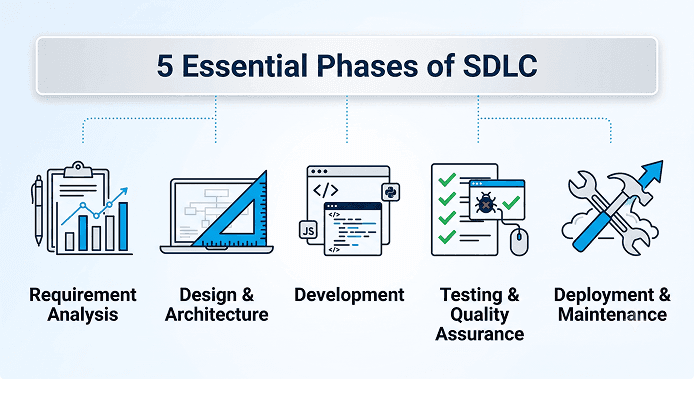 5 Essential Phases of SDLC

</>

JS

</>

</>

Requirement Analysis

Design & Architecture

Development

Testing & Quality Assurance

Deployment & Maintenance